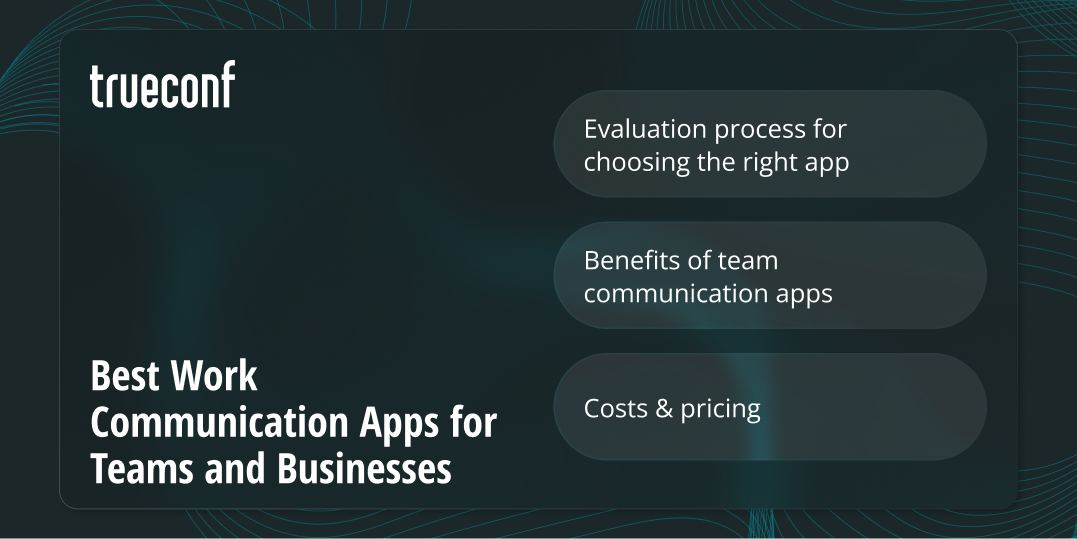 trueconf

Best Work Communication Apps for Teams and Businesses

Evaluation process for choosing the right app

Benefits of team communication apps

Costs & pricing